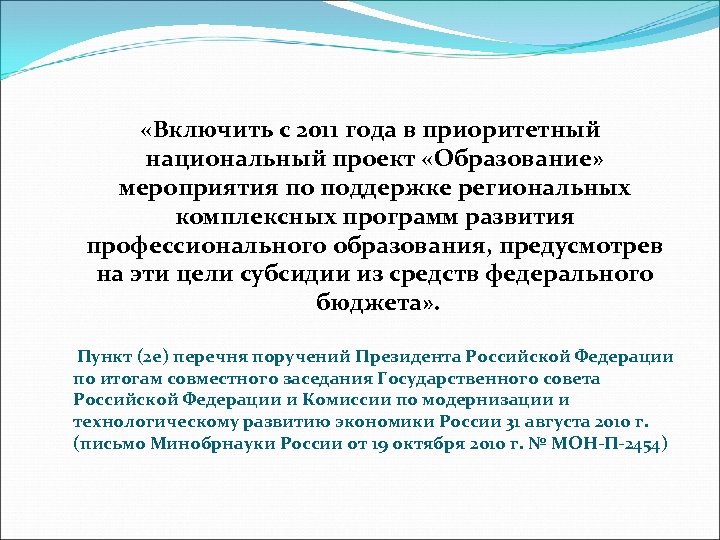 «Включить с 2011 года в приоритетный национальный проект «Образование» мероприятия по поддержке региональных комплексных программ развития профессионального образования, предусмотрев на эти цели субсидии из средств федерального бюджета».

Пункт (2е) перечня поручений Президента Российской Федерации по итогам совместного заседания Государственного совета Российской Федерации и Комиссии по модернизации и технологическому развитию экономики России 31 августа 2010 г. (письмо Минобрнауки России от 19 октября 2010 г. № МОН-П-2454)